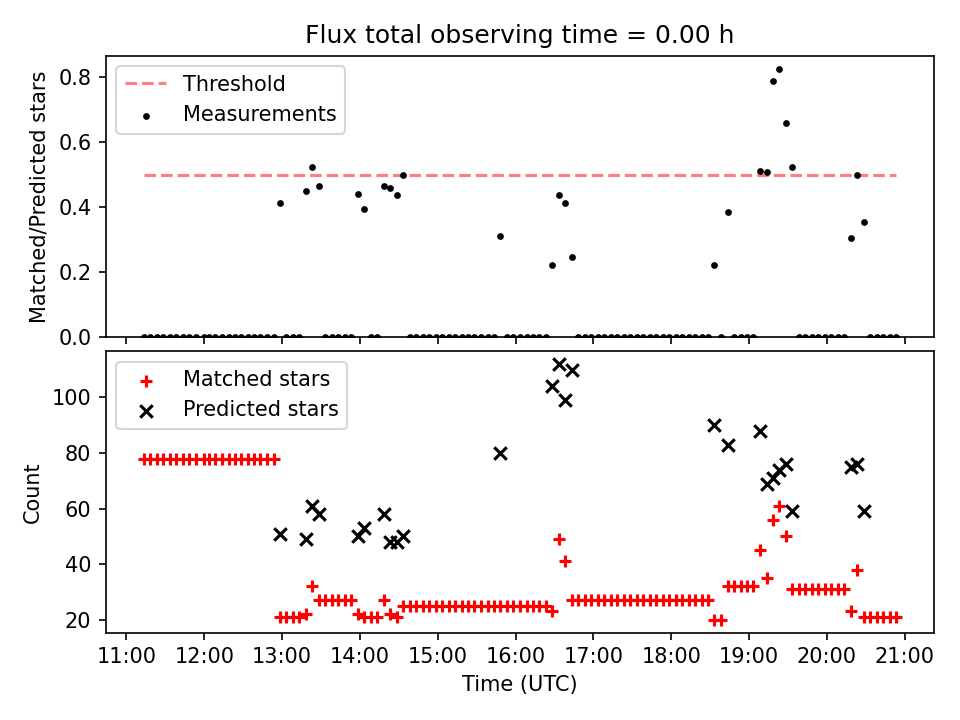 Flux total observing time = 0.00 h

Threshold
Measurements

Matched/Predicted stars

0.8
0.6
0.4
0.2
0.0

Matched stars
Predicted stars

Count

100
80
60
40
20

11:00 12:00 13:00 14:00 15:00 16:00 17:00 18:00 19:00 20:00 21:00

Time (UTC)